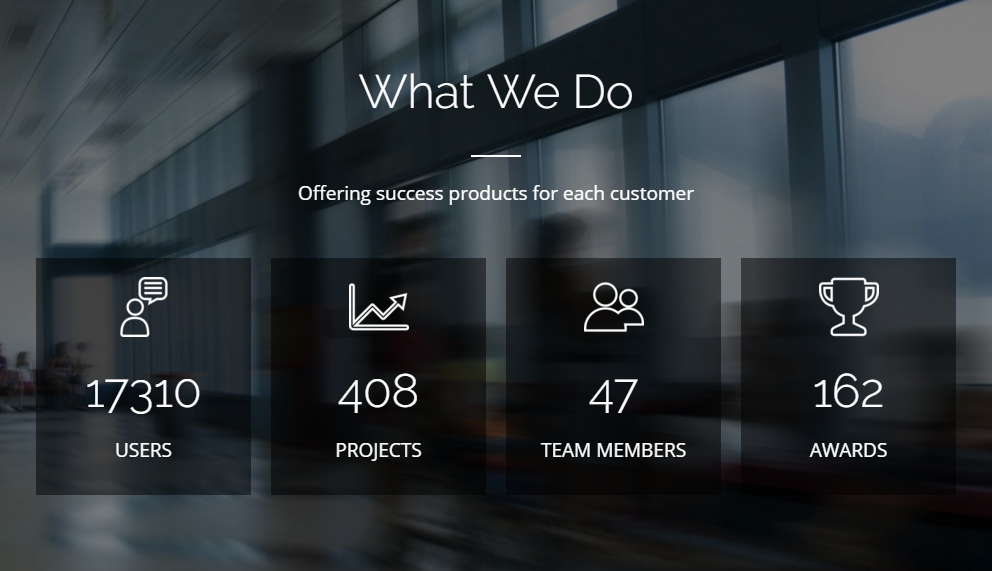 What We Do

Offering success products for each customer

17310
USERS

408
PROJECTS

47
TEAM MEMBERS

162
AWARDS